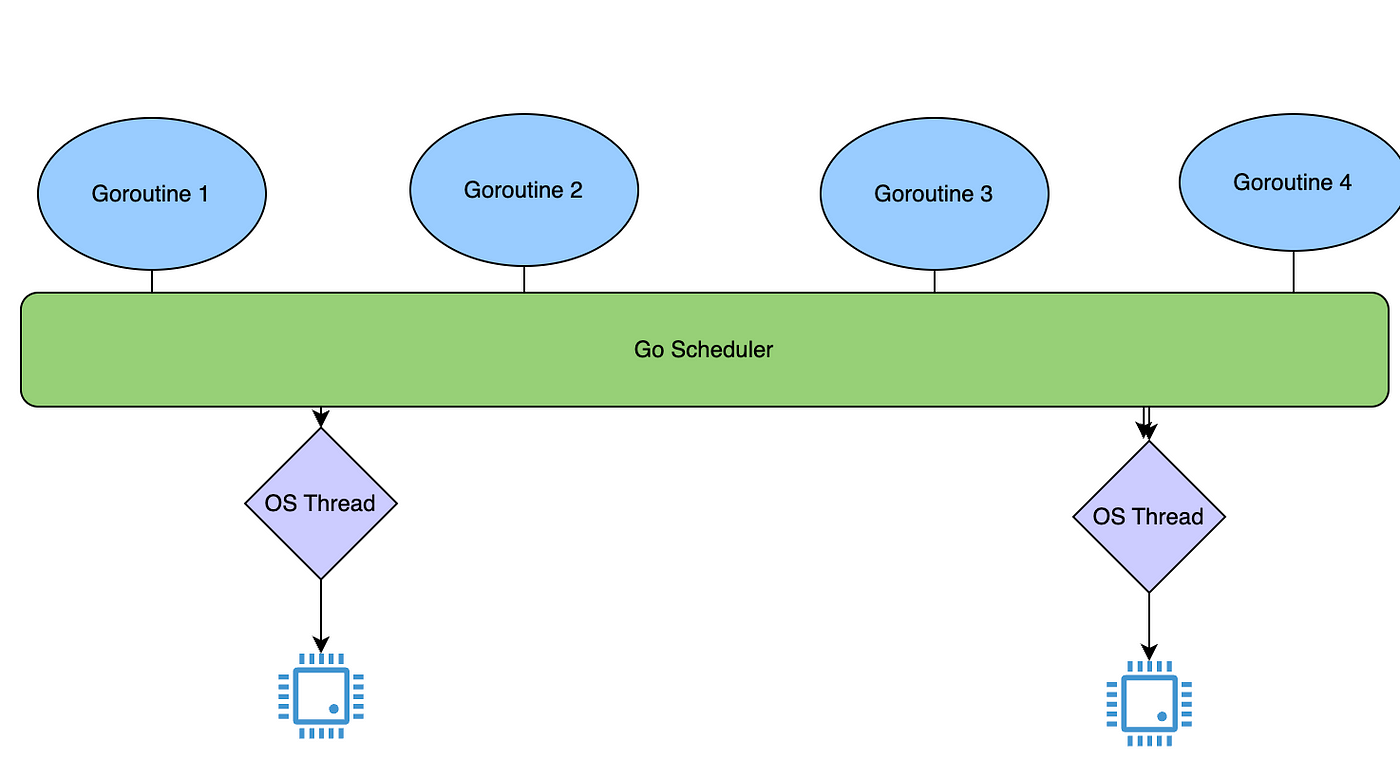 Goroutine 1

Goroutine 2

Goroutine 3

Goroutine 4

Go Scheduler

OS Thread

OS Thread